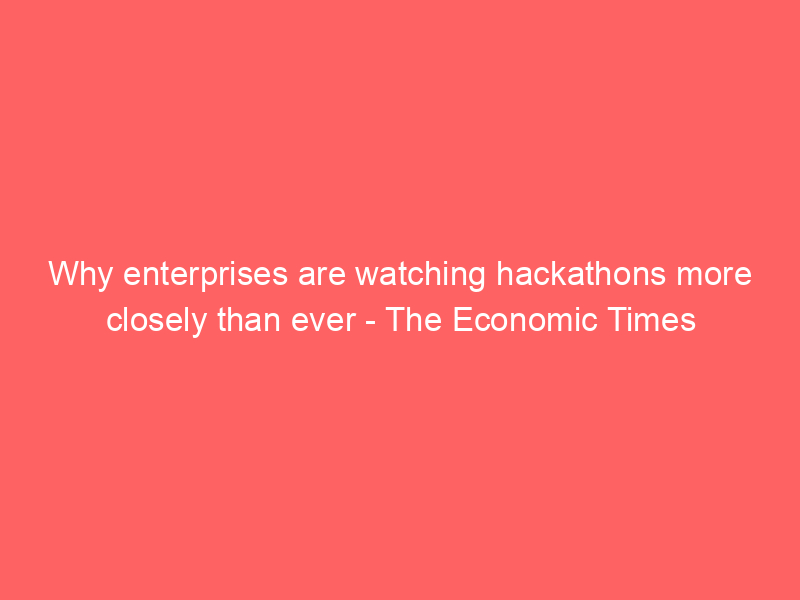 Why enterprises are watching hackathons more closely than ever - The Economic Times